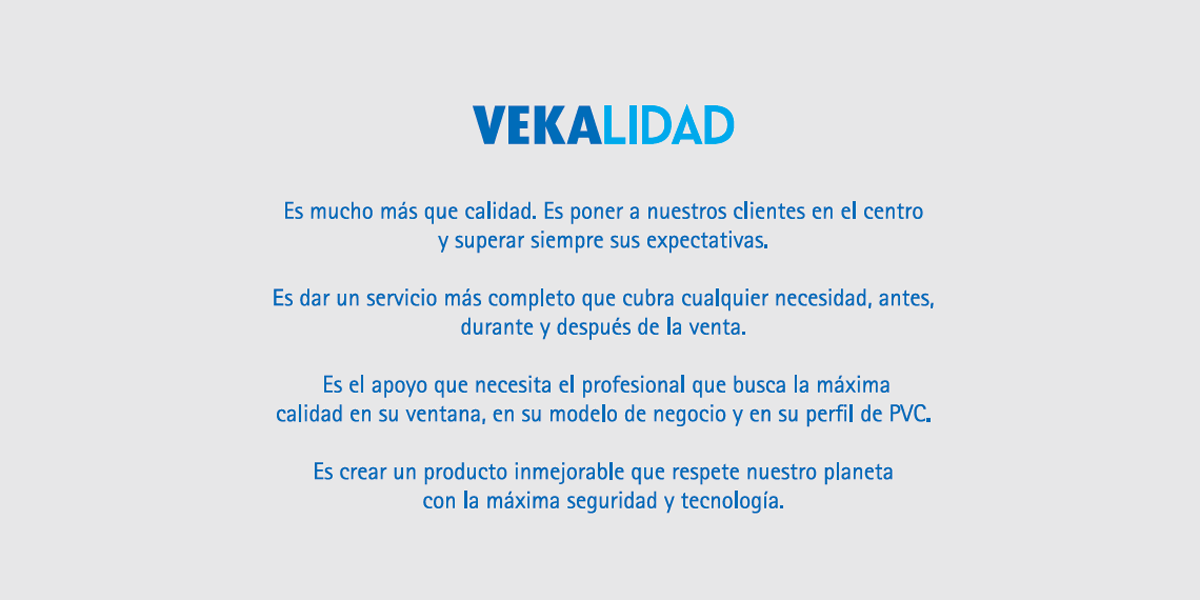 VEKALIDAD

Es mucho más que calidad. Es poner a nuestros clientes en el centro y superar siempre sus expectativas.

Es dar un servicio más completo que cubra cualquier necesidad, antes, durante y después de la venta.

Es el apoyo que necesita el profesional que busca la máxima calidad en su ventana, en su modelo de negocio y en su perfil de PVC.

Es crear un producto inmejorable que respete nuestro planeta con la máxima seguridad y tecnología.